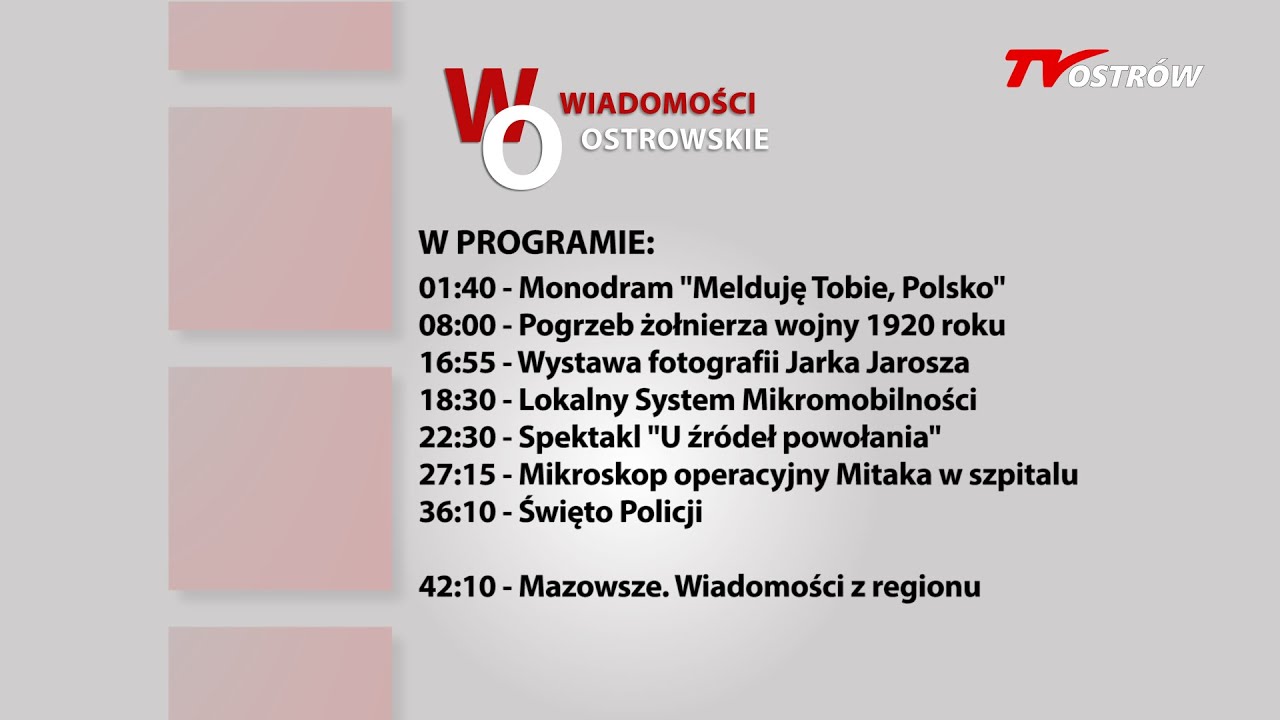 WO WIADOMOŚCI OSTROWSKIE

TV OSTRÓW

W PROGRAMIE:
01:40 - Monodram "Melduję Tobie, Polsko"
08:00 - Pogrzeb żołnierza wojny 1920 roku
16:55 - Wystawa fotografii Jarka Jarosza
18:30 - Lokalny System Mikromobilności
22:30 - Spektakl "U źródeł powołania"
27:15 - Mikroskop operacyjny Mitaka w szpitalu
36:10 - Święto Policji

42:10 - Mazowsze. Wiadomości z regionu